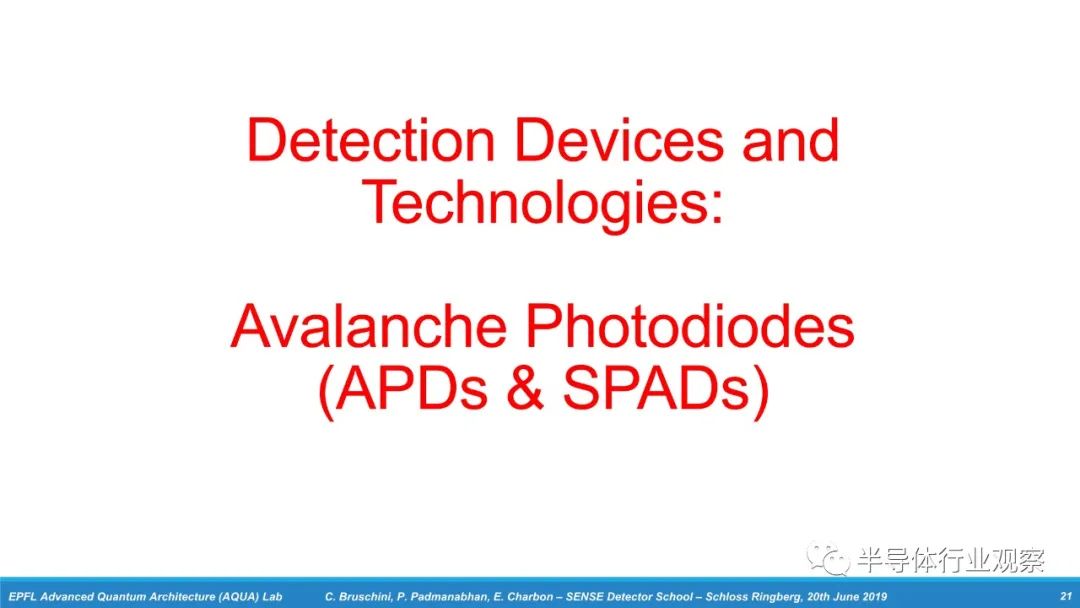 Detection Devices and Technologies:

Avalanche Photodiodes (APDs & SPADs)

半导体行业观察

EPFL Advanced Quantum Architecture (AQUA) Lab C. Bruschini, P. Padmanabhan, E. Charbon – SENSE Detector School – Schloss Ringberg, 20th June 2019 21